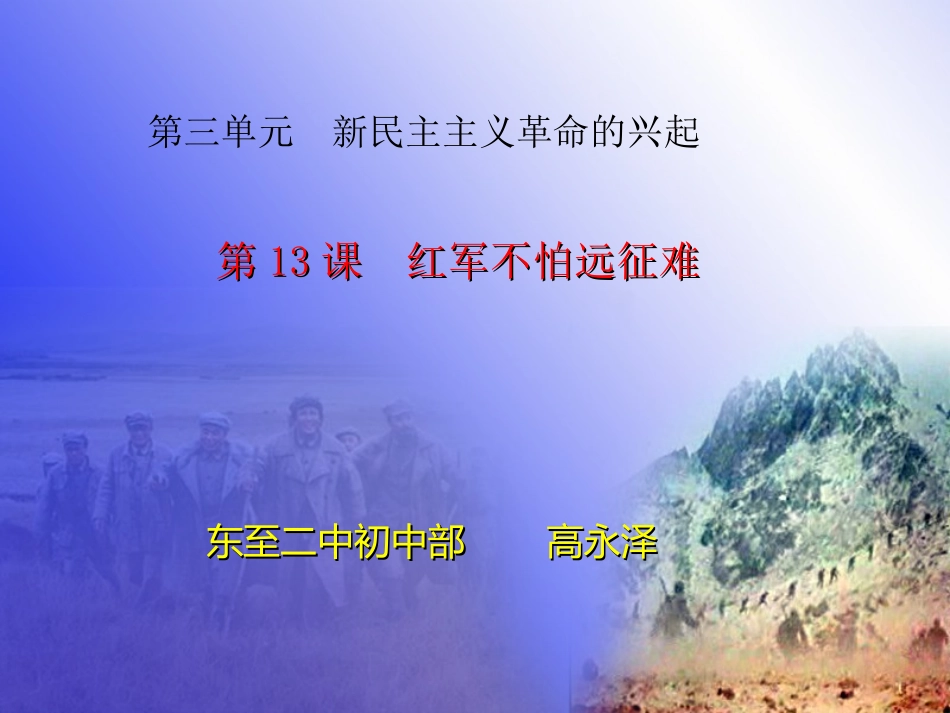 第三单元　新民主主义革命的兴起

第 13 课　红军不怕远征难

东至二中初中部　　高永泽